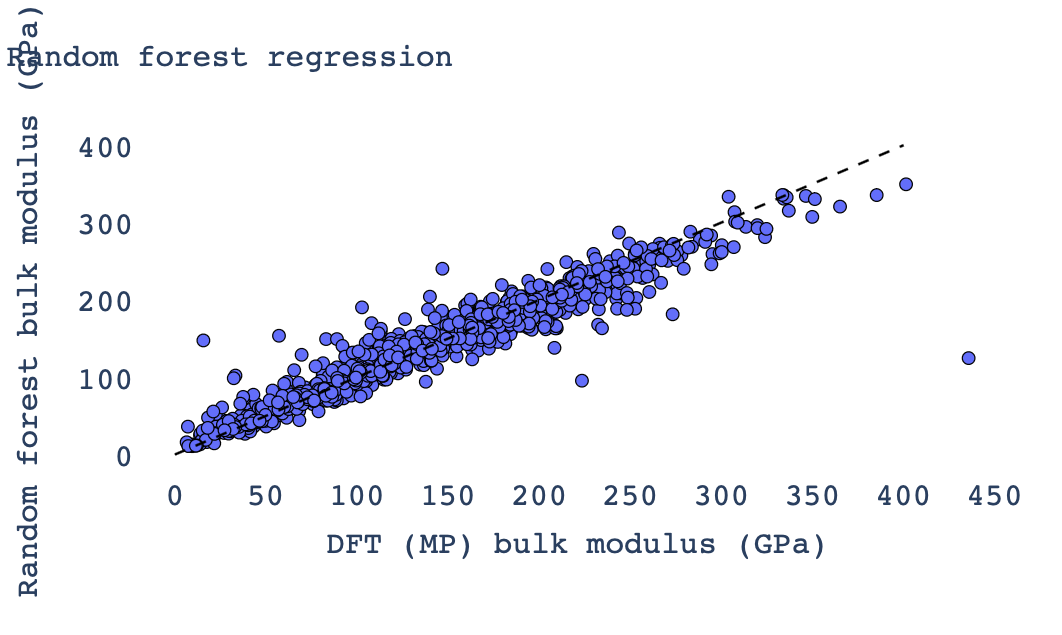 Random forest regression

Random forest bulk modulus (GPa)

400
300
200
100
0

0 50 100 150 200 250 300 350 400 450

DFT (MP) bulk modulus (GPa)